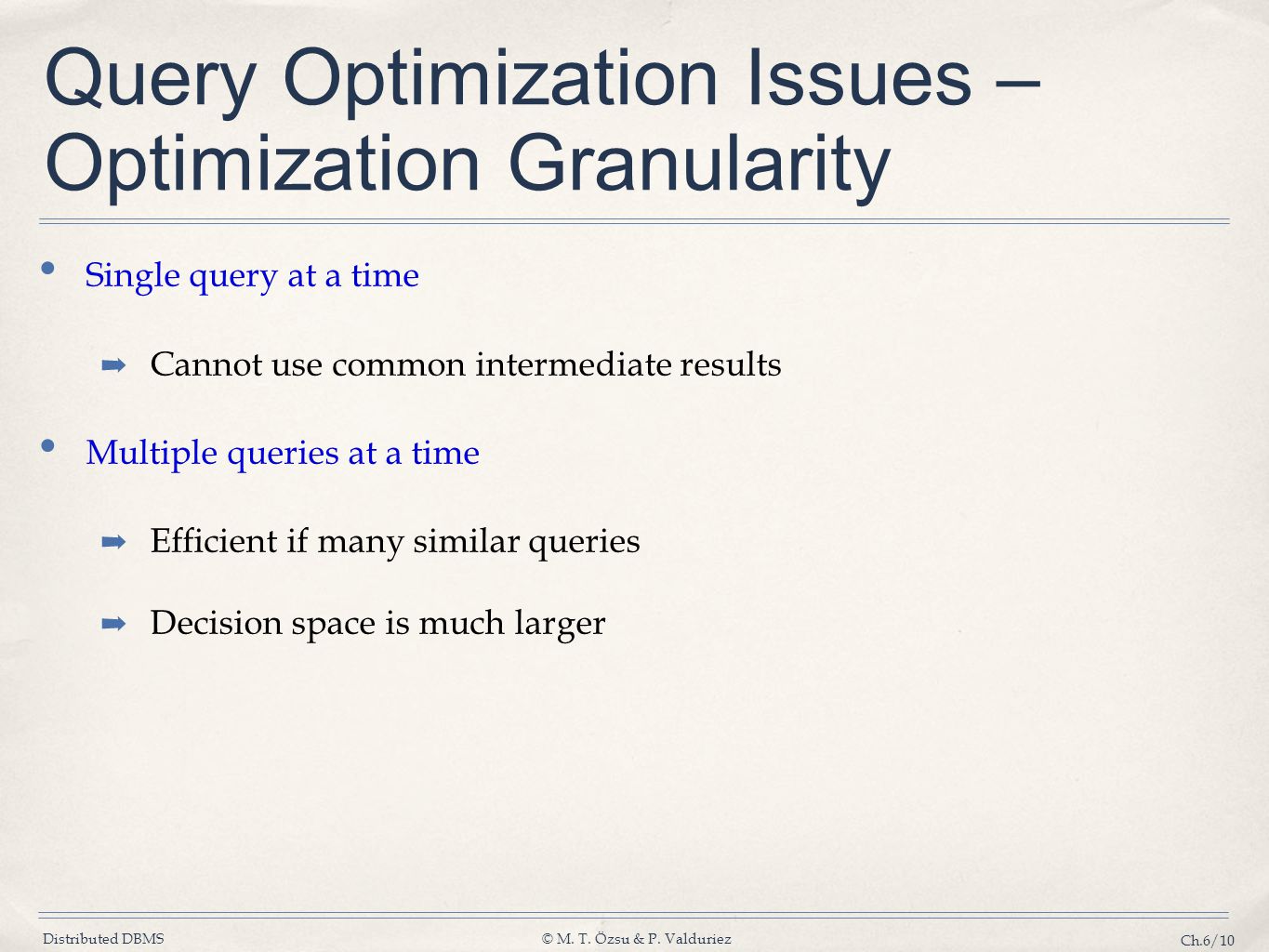 Query Optimization Issues – Optimization Granularity

• Single query at a time

➡ Cannot use common intermediate results

• Multiple queries at a time

➡ Efficient if many similar queries

➡ Decision space is much larger

Distributed DBMS © M. T. Özsu & P. Valduriez Ch.6/10